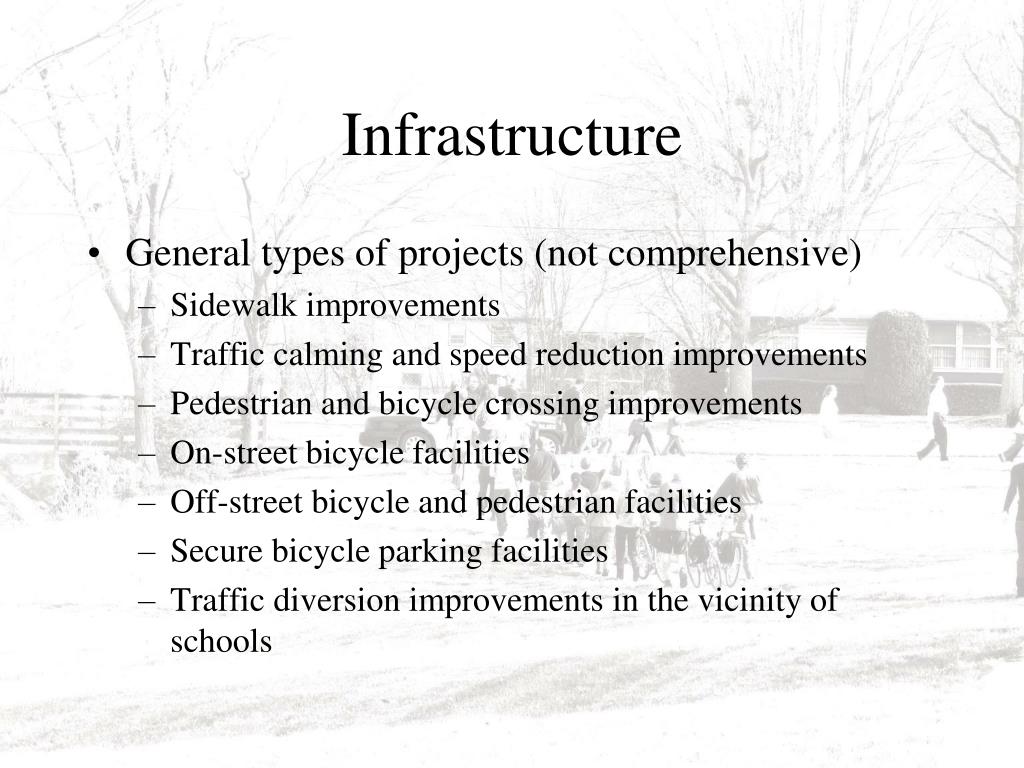 Infrastructure

• General types of projects (not comprehensive)
– Sidewalk improvements
– Traffic calming and speed reduction improvements
– Pedestrian and bicycle crossing improvements
– On-street bicycle facilities
– Off-street bicycle and pedestrian facilities
– Secure bicycle parking facilities
– Traffic diversion improvements in the vicinity of schools